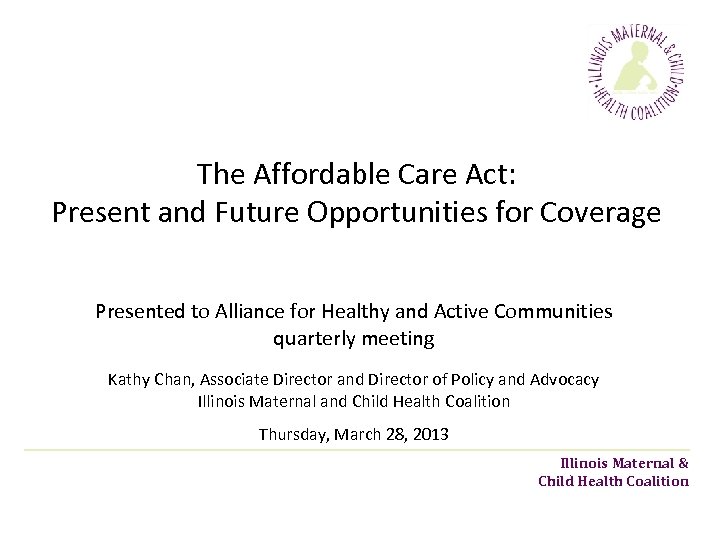 ILLINOIS MATERNAL & CHILD HEALTH COALITION

The Affordable Care Act:
Present and Future Opportunities for Coverage

Presented to Alliance for Healthy and Active Communities quarterly meeting

Kathy Chan, Associate Director and Director of Policy and Advocacy
Illinois Maternal and Child Health Coalition

Thursday, March 28, 2013

Illinois Maternal &
Child Health Coalition